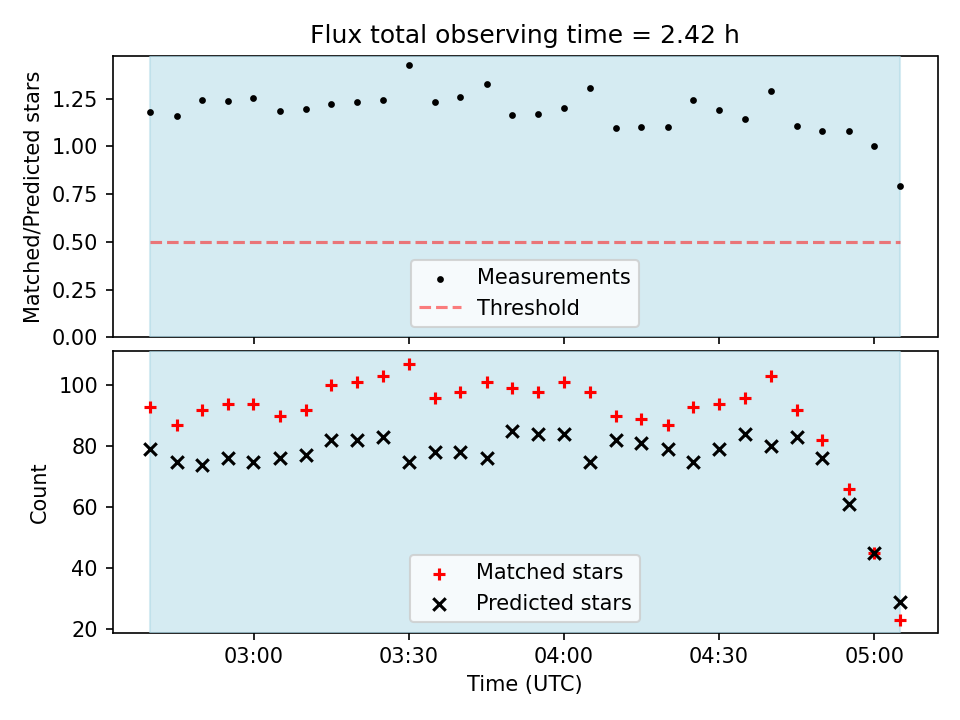 Flux total observing time = 2.42 h

Matched/Predicted stars

1.25
1.00
0.75
0.50
0.25
0.00

Measurements
Threshold

Count

100
80
60
40
20

Matched stars
Predicted stars

03:00
03:30
04:00
04:30
05:00

Time (UTC)